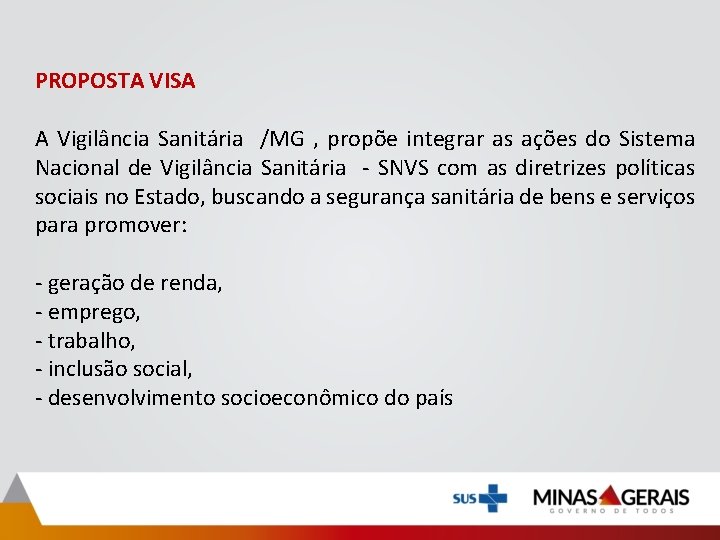 PROPOSTA VISA

A Vigilância Sanitária /MG , propõe integrar as ações do Sistema Nacional de Vigilância Sanitária - SNVS com as diretrizes políticas sociais no Estado, buscando a segurança sanitária de bens e serviços para promover:

- geração de renda,
- emprego,
- trabalho,
- inclusão social,
- desenvolvimento socioeconômico do país

SUS

MINAS GERAIS
GOVERNO DE TODOS